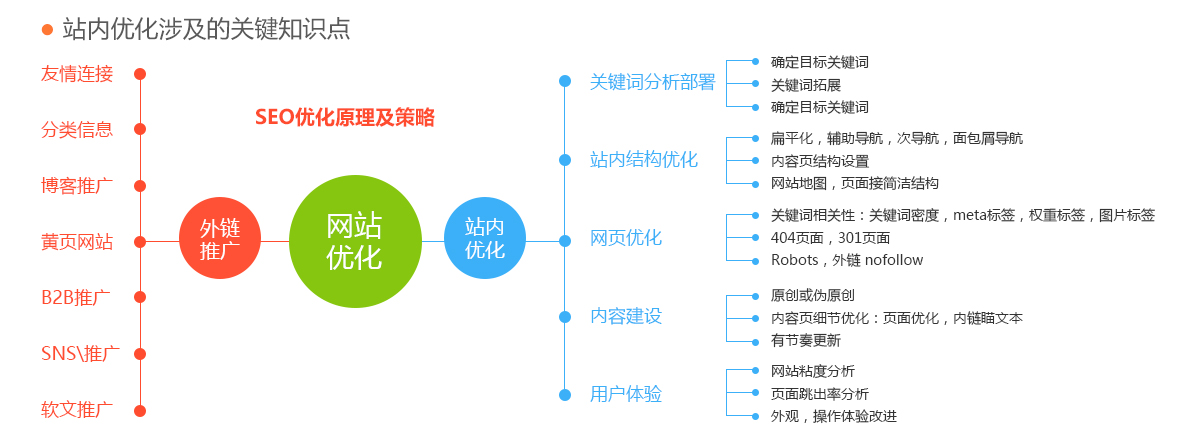 站内优化涉及的关键知识点

友情连接
分类信息
博客推广
黄页网站
B2B推广
SNS\推广
软文推广

SEO优化原理及策略

外链推广

网站优化

站内优化

关键词分析部署
确定目标关键词
关键词拓展
确定目标关键词

站内结构优化
扁平化，辅助导航，次导航，面包屑导航
内容页结构设置
网站地图，页面接简洁结构

网页优化
关键词相关性：关键词密度，meta标签，权重标签，图片标签
404页面，301页面
Robots，外链 nofollow

内容建设
原创或伪原创
内容页细节优化：页面优化，内链瞄文本
有节奏更新

用户体验
网站粘度分析
页面跳出率分析
外观，操作体验改进